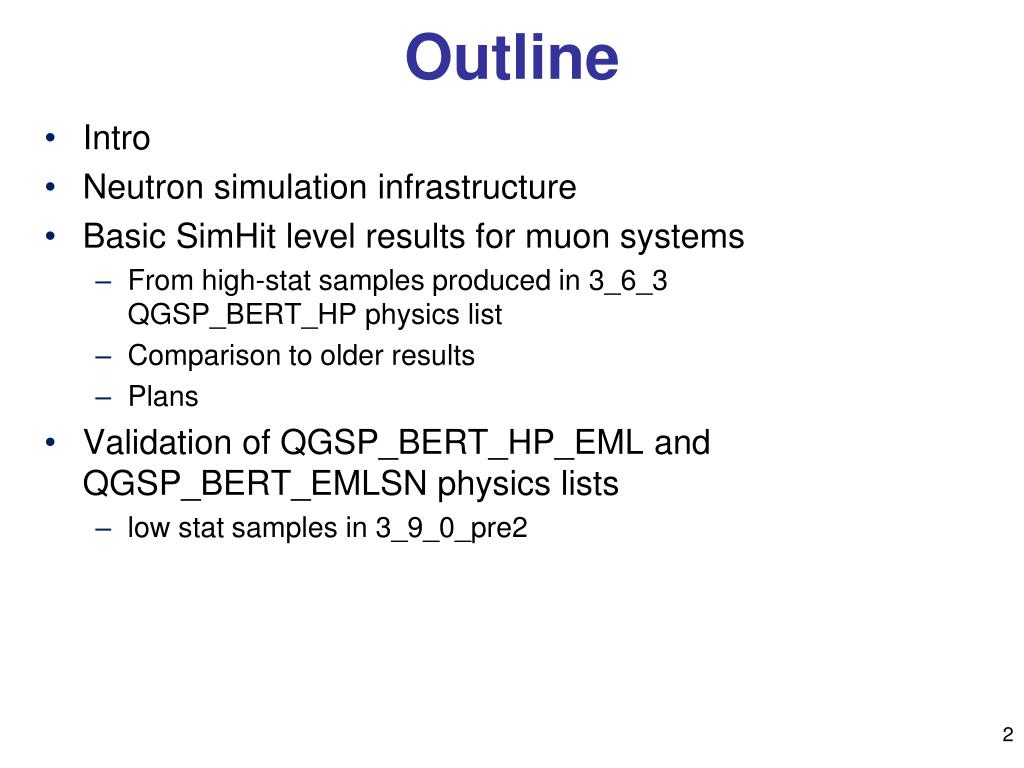 Outline

• Intro
• Neutron simulation infrastructure
• Basic SimHit level results for muon systems
  – From high-stat samples produced in 3_6_3 QGSP_BERT_HP physics list
  – Comparison to older results
  – Plans
• Validation of QGSP_BERT_HP_EML and QGSP_BERT_EMLSN physics lists
  – low stat samples in 3_9_0_pre2

2